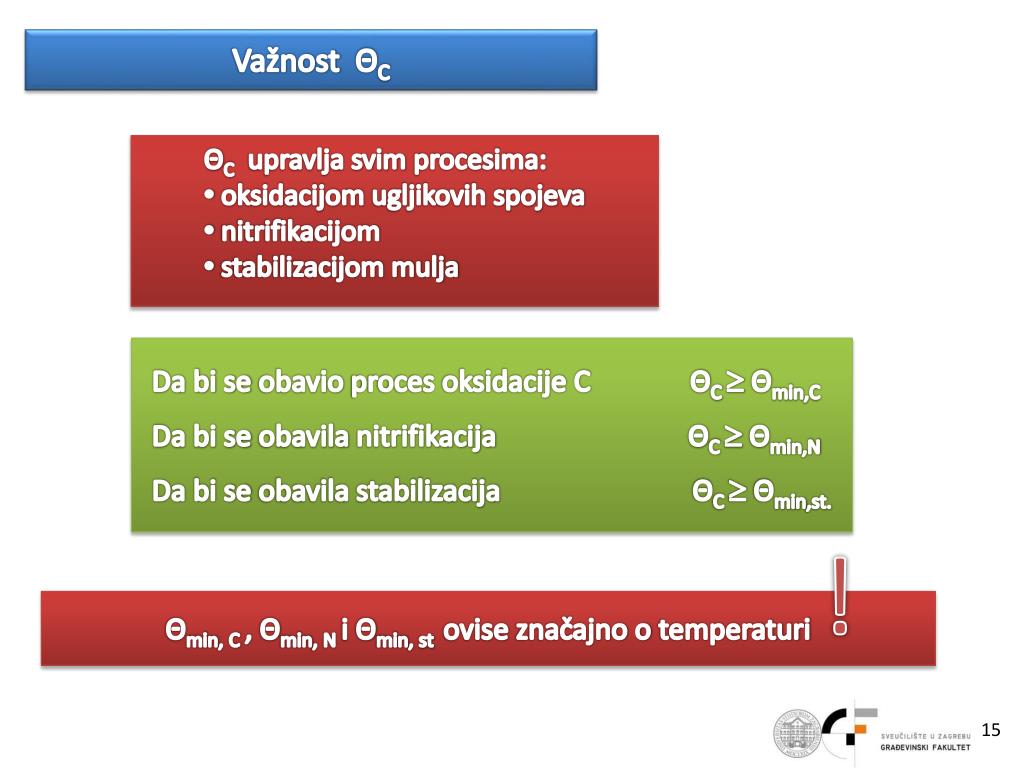 Važnost $\Theta_C$

$\Theta_C$ upravlja svim procesima:
• oksidacijom ugljikovih spojeva
• nitrifikacijom
• stabilizacijom mulja

Da bi se obavio proces oksidacije C $\Theta_C \geq \Theta_{min,C}$

Da bi se obavila nitrifikacija $\Theta_C \geq \Theta_{min,N}$

Da bi se obavila stabilizacija $\Theta_C \geq \Theta_{min,st.}$

$\Theta_{min, C}$, $\Theta_{min, N}$ i $\Theta_{min, st}$ ovise značajno o temperaturi !

SVEUČILIŠTE U ZAGREBU
GRAĐEVINSKI FAKULTET

15